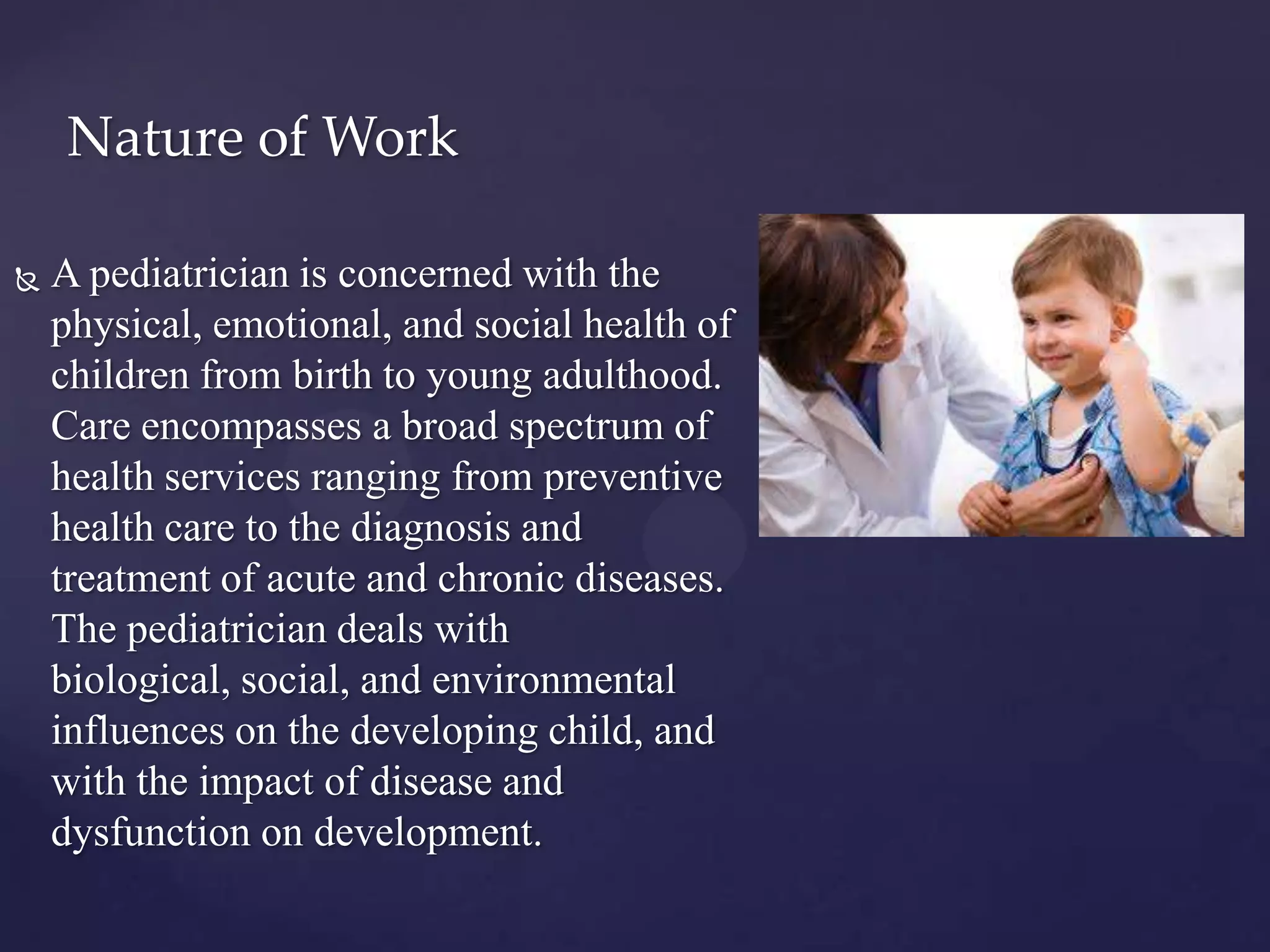 Nature of Work

A pediatrician is concerned with the physical, emotional, and social health of children from birth to young adulthood. Care encompasses a broad spectrum of health services ranging from preventive health care to the diagnosis and treatment of acute and chronic diseases. The pediatrician deals with biological, social, and environmental influences on the developing child, and with the impact of disease and dysfunction on development.